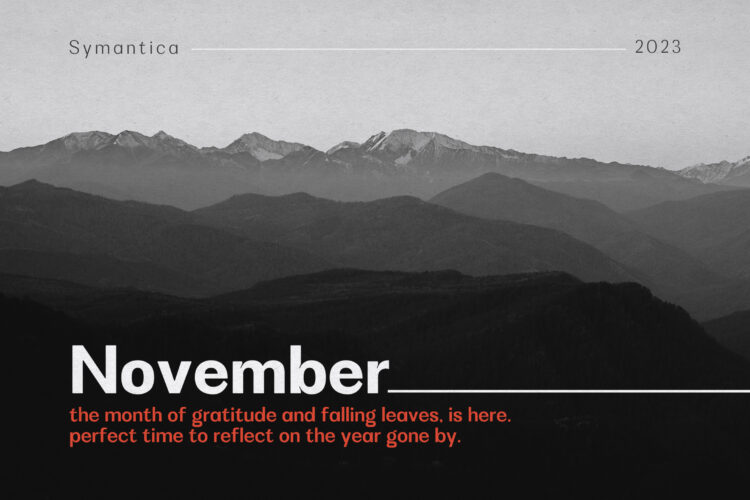 Symantica 2023

November

the month of gratitude and falling leaves, is here. perfect time to reflect on the year gone by.